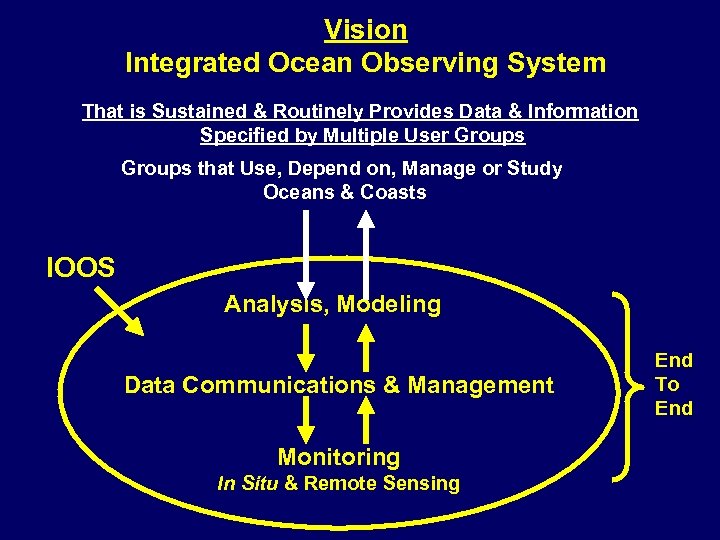 Vision
Integrated Ocean Observing System

That is Sustained & Routinely Provides Data & Information Specified by Multiple User Groups

Groups that Use, Depend on, Manage or Study Oceans & Coasts

IOOS

Analysis, Modeling

Data Communications & Management

Monitoring
In Situ & Remote Sensing

End To End